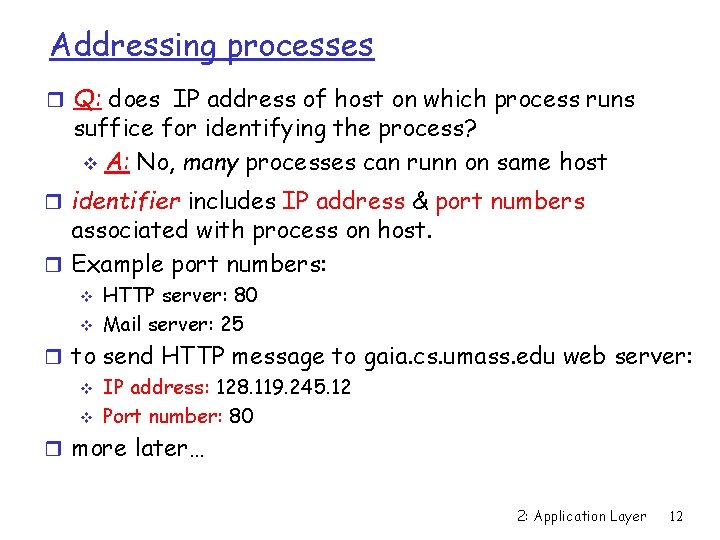 Addressing processes

Q: does IP address of host on which process runs suffice for identifying the process?

A: No, many processes can runn on same host

identifier includes IP address & port numbers associated with process on host.

Example port numbers:

HTTP server: 80

Mail server: 25

to send HTTP message to gaia.cs.umass.edu web server:

IP address: 128.119.245.12

Port number: 80

more later…

2: Application Layer 12